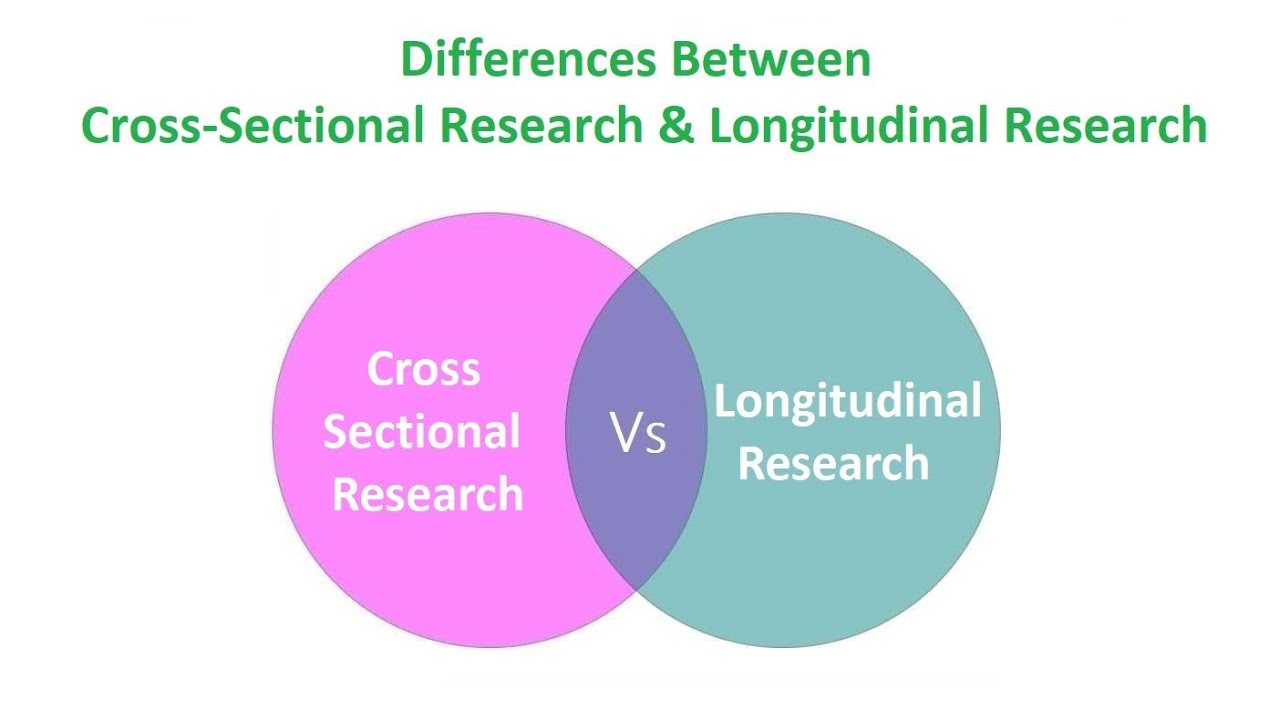 Differences Between
Cross-Sectional Research & Longitudinal Research

Cross Sectional Research

Vs

Longitudinal Research